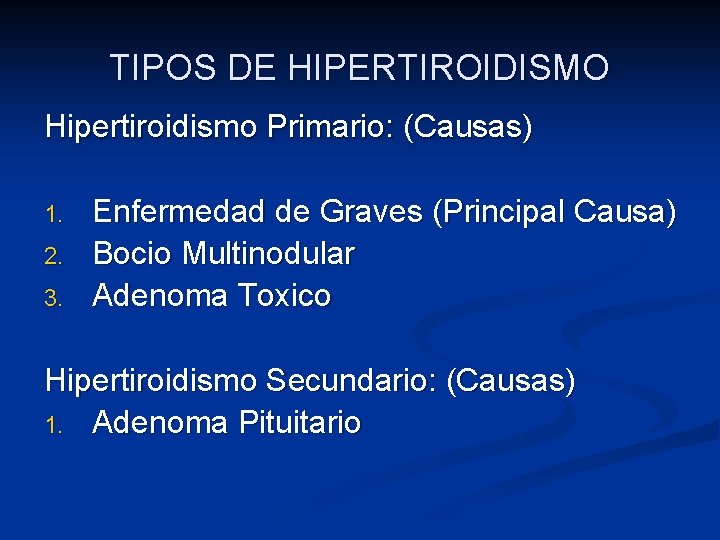 TIPOS DE HIPERTIROIDISMO

Hipertiroidismo Primario: (Causas)

1. Enfermedad de Graves (Principal Causa)
2. Bocio Multinodular
3. Adenoma Toxico

Hipertiroidismo Secundario: (Causas)
1. Adenoma Pituitario